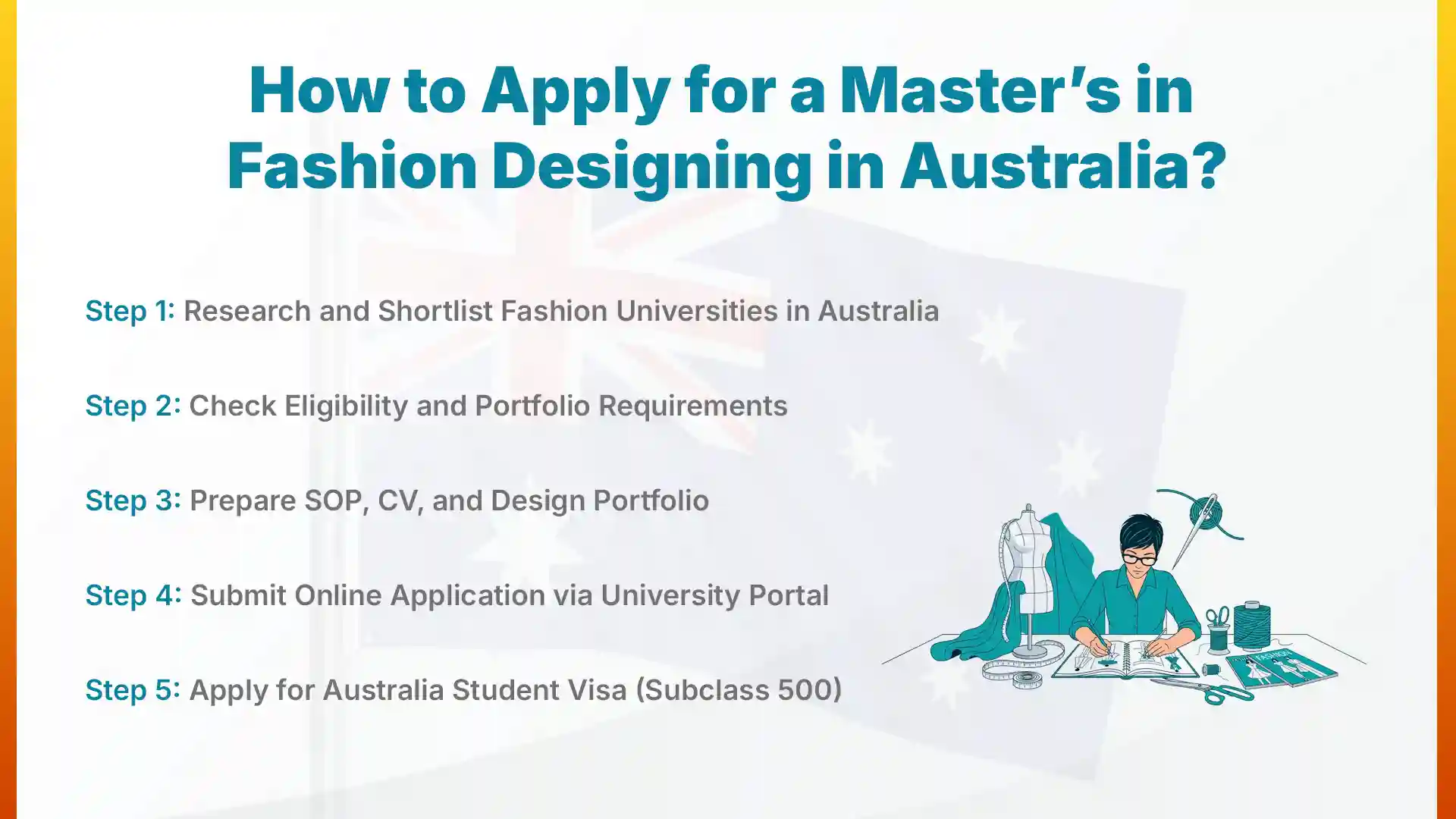 How to Apply for a Master's in Fashion Designing in Australia?

Step 1: Research and Shortlist Fashion Universities in Australia

Step 2: Check Eligibility and Portfolio Requirements

Step 3: Prepare SOP, CV, and Design Portfolio

Step 4: Submit Online Application via University Portal

Step 5: Apply for Australia Student Visa (Subclass 500)

FASHION